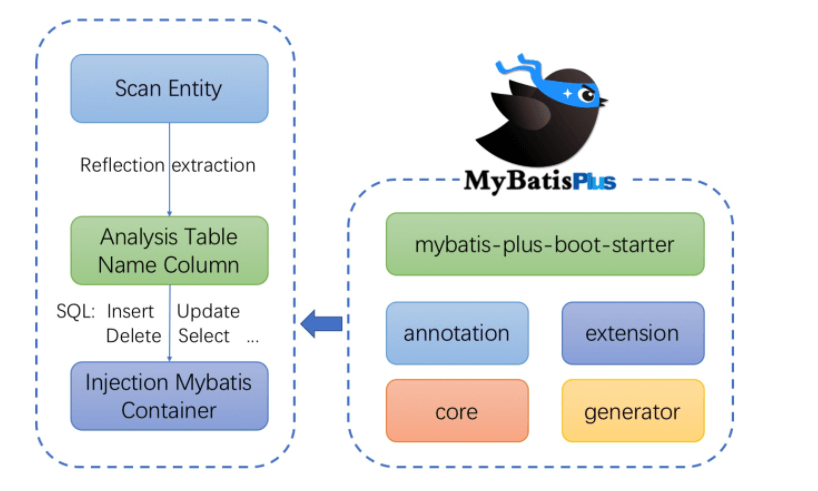 Scan Entity

Reflection extraction

Analysis Table Name Column

SQL: Insert Update Delete Select ...

Injection Mybatis Container

MyBatisPlus

mybatis-plus-boot-starter

annotation

extension

core

generator